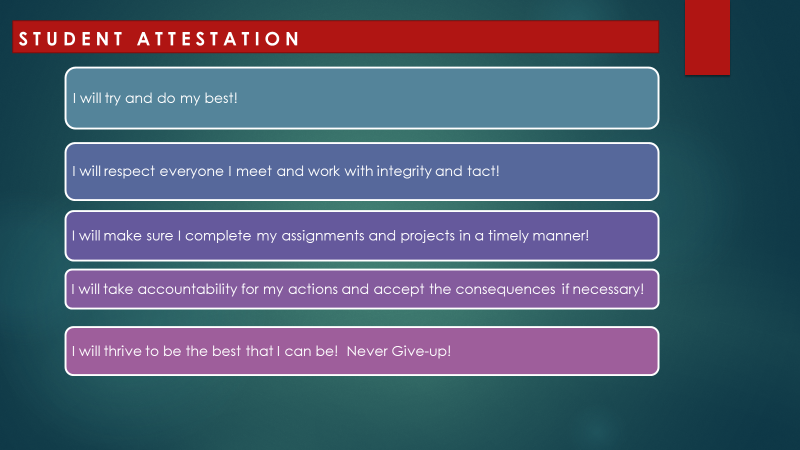 STUDENT ATTESTATION

I will try and do my best!

I will respect everyone I meet and work with integrity and tact!

I will make sure I complete my assignments and projects in a timely manner!

I will take accountability for my actions and accept the consequences if necessary!

I will thrive to be the best that I can be! Never Give-up!